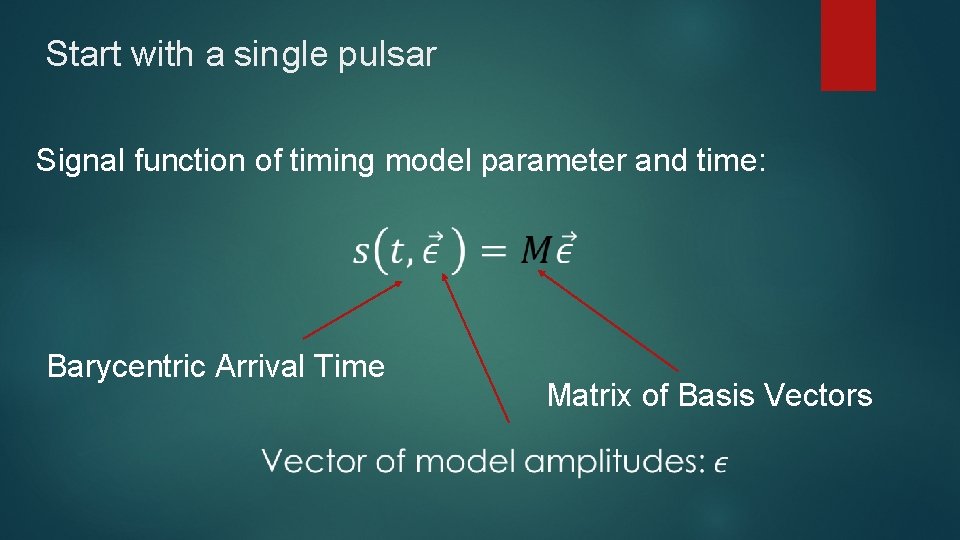 Start with a single pulsar

Signal function of timing model parameter and time:

$s(t, \vec{\epsilon}) = M\vec{\epsilon}$

Barycentric Arrival Time

Matrix of Basis Vectors

Vector of model amplitudes: $\epsilon$